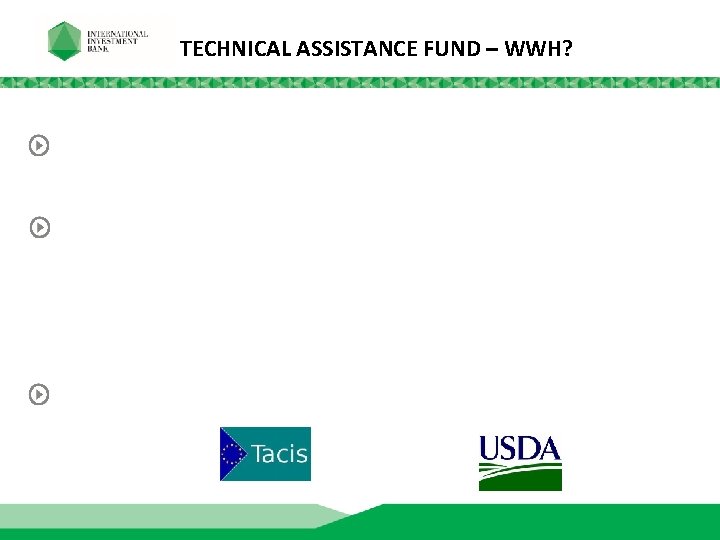 INTERNATIONAL INVESTMENT BANK

TECHNICAL ASSISTANCE FUND – WWH?

Tacis

USDA